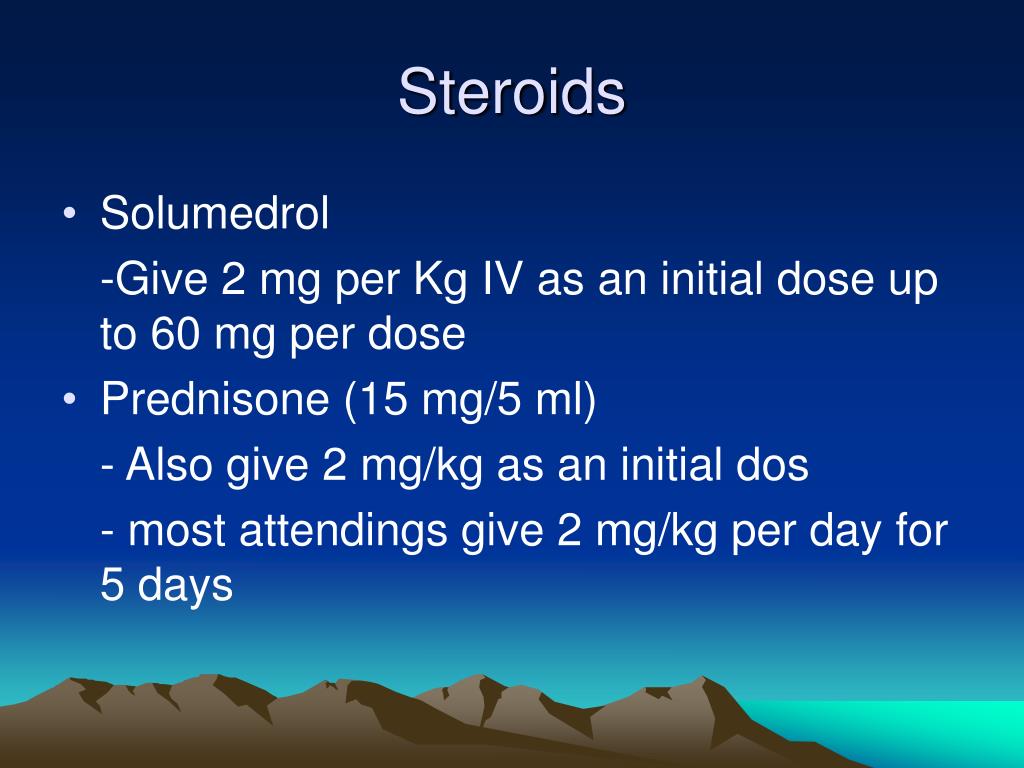 Steroids

• Solumedrol

-Give 2 mg per Kg IV as an initial dose up to 60 mg per dose

• Prednisone (15 mg/5 ml)

- Also give 2 mg/kg as an initial dos

- most attendings give 2 mg/kg per day for 5 days